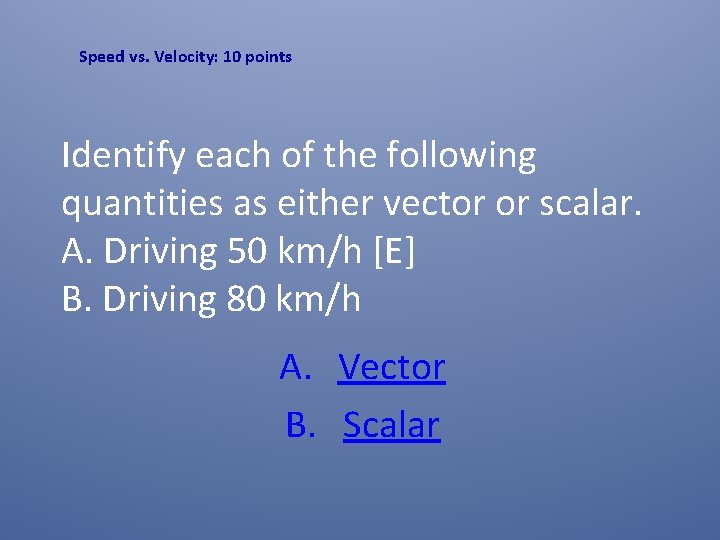 Speed vs. Velocity: 10 points

Identify each of the following quantities as either vector or scalar.
A. Driving 50 km/h [E]
B. Driving 80 km/h

A. Vector
B. Scalar